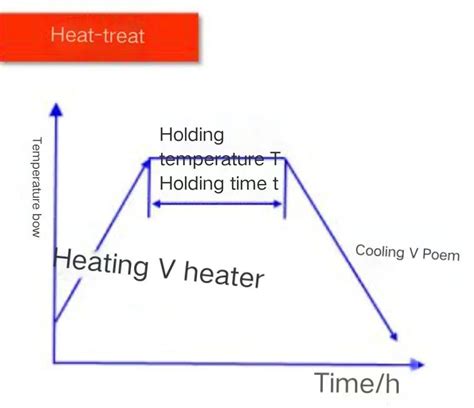 Heat-treat

Temperature bow

Holding temperature T
Holding time t

Heating V heater

Cooling V Poem

Time/h